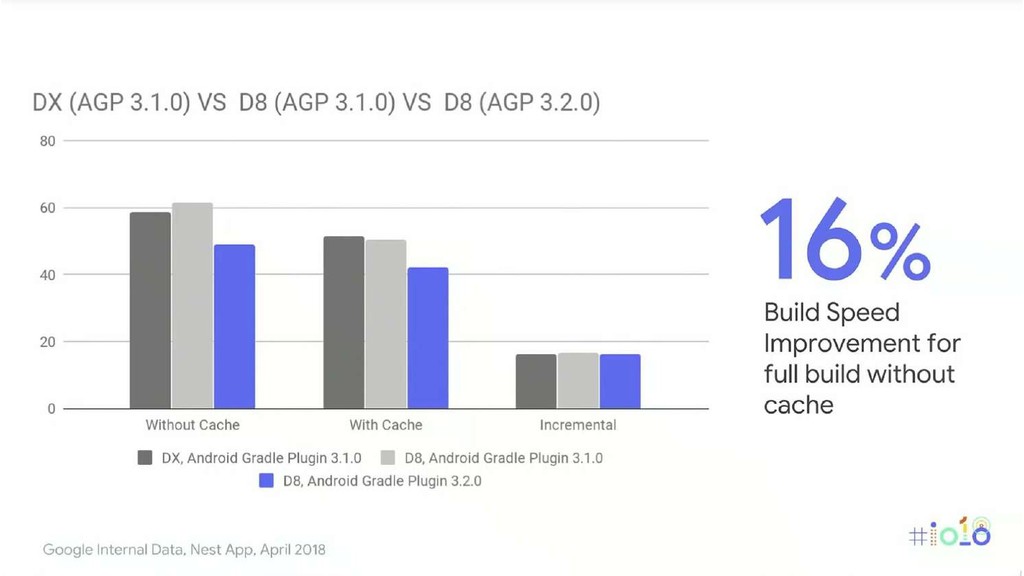 DX (AGP 3.1.0) VS D8 (AGP 3.1.0) VS D8 (AGP 3.2.0)

80
60
40
20
0

Without Cache
With Cache
Incremental

DX, Android Gradle Plugin 3.1.0
D8, Android Gradle Plugin 3.1.0
D8, Android Gradle Plugin 3.2.0

16%
Build Speed Improvement for full build without cache

Google Internal Data, Nest App, April 2018

#io18